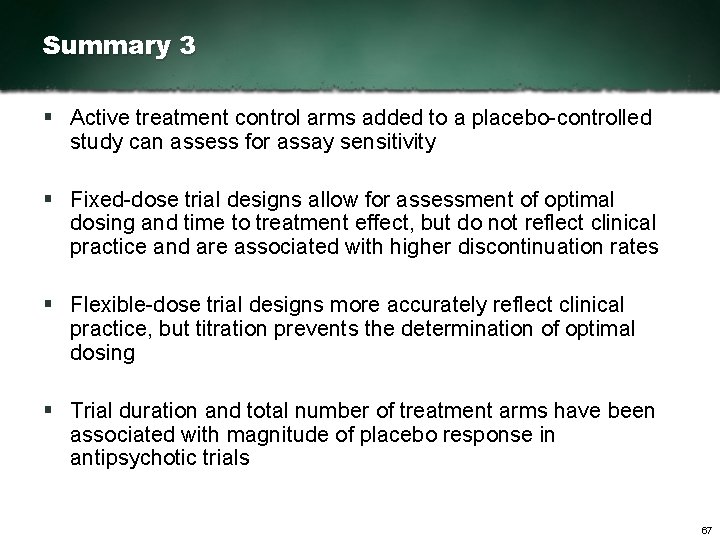 Summary 3

▪ Active treatment control arms added to a placebo-controlled study can assess for assay sensitivity

▪ Fixed-dose trial designs allow for assessment of optimal dosing and time to treatment effect, but do not reflect clinical practice and are associated with higher discontinuation rates

▪ Flexible-dose trial designs more accurately reflect clinical practice, but titration prevents the determination of optimal dosing

▪ Trial duration and total number of treatment arms have been associated with magnitude of placebo response in antipsychotic trials

67